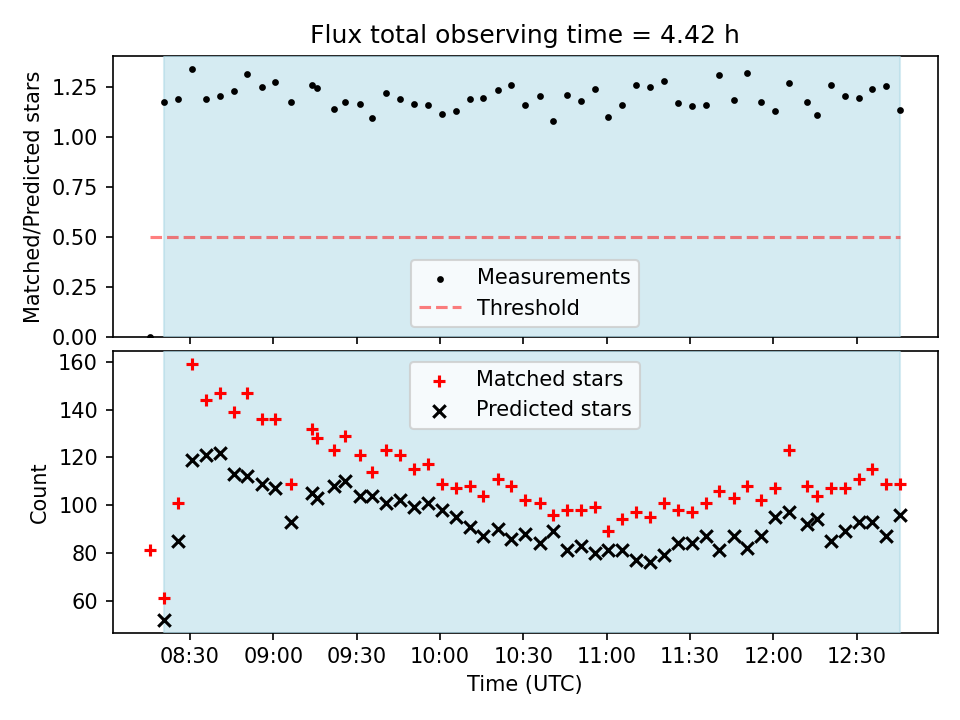 Flux total observing time = 4.42 h

Matched/Predicted stars

1.25
1.00
0.75
0.50
0.25
0.00

Measurements
Threshold

Count

160
140
120
100
80
60

Matched stars
Predicted stars

08:30 09:00 09:30 10:00 10:30 11:00 11:30 12:00 12:30

Time (UTC)